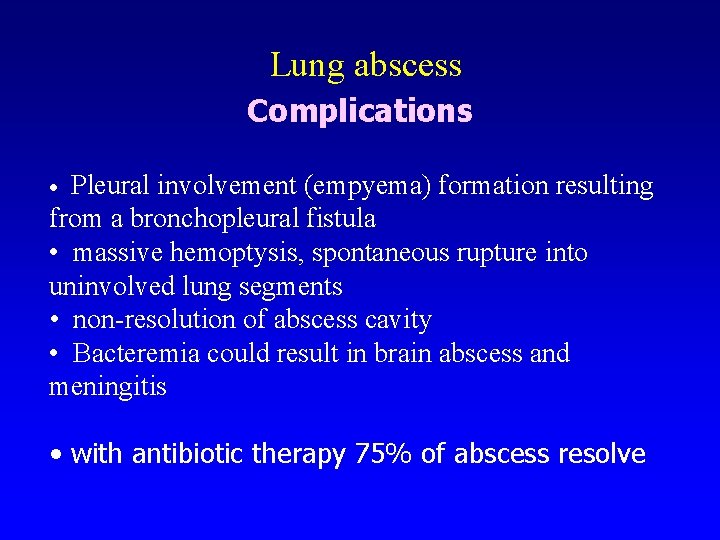 Lung abscess
Complications

• Pleural involvement (empyema) formation resulting from a bronchopleural fistula
• massive hemoptysis, spontaneous rupture into uninvolved lung segments
• non-resolution of abscess cavity
• Bacteremia could result in brain abscess and meningitis

• with antibiotic therapy 75% of abscess resolve